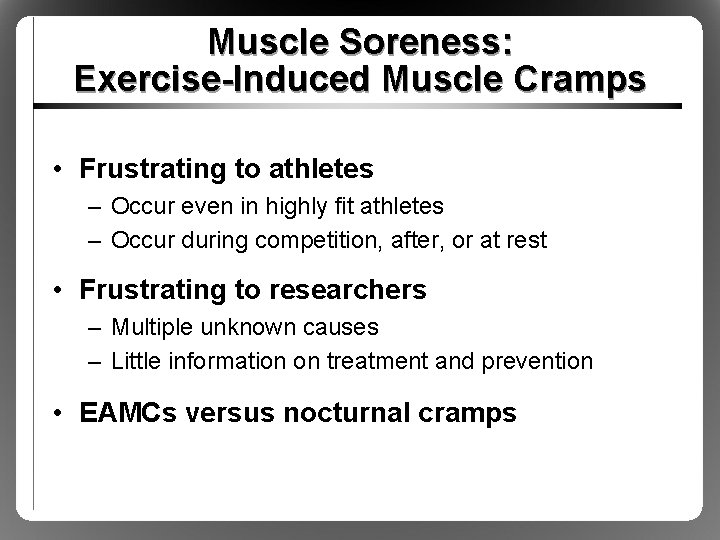 Muscle Soreness:
Exercise-Induced Muscle Cramps

• Frustrating to athletes
– Occur even in highly fit athletes
– Occur during competition, after, or at rest

• Frustrating to researchers
– Multiple unknown causes
– Little information on treatment and prevention

• EAMCs versus nocturnal cramps